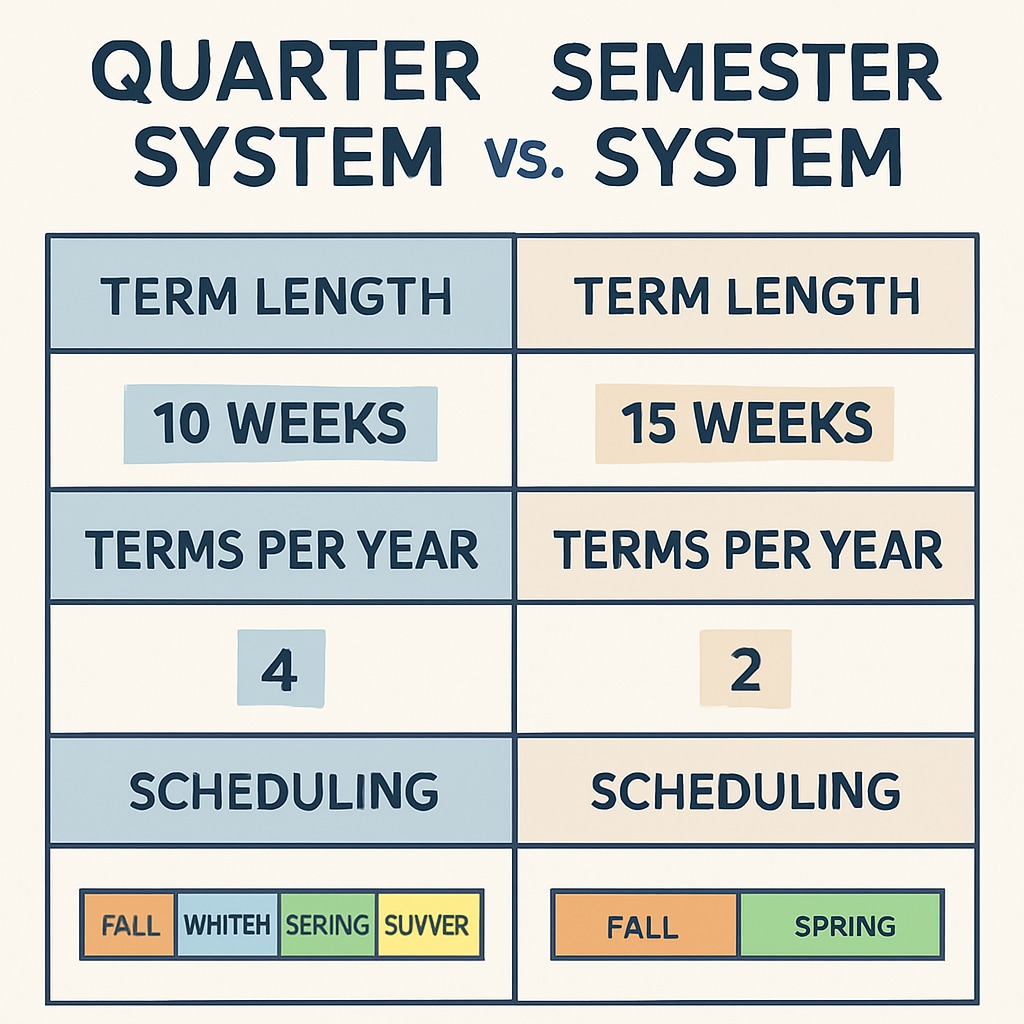 QUARTER SYSTEM vs. SEMESTER SYSTEM

| TERM LENGTH | TERM LENGTH |
|---|---|
| 10 WEEKS | 15 WEEKS |
| TERMS PER YEAR | TERMS PER YEAR |
| 4 | 2 |
| SCHEDULING | SCHEDULING |
| FALL WHITEH SERING SUVVER | FALL SPRING |